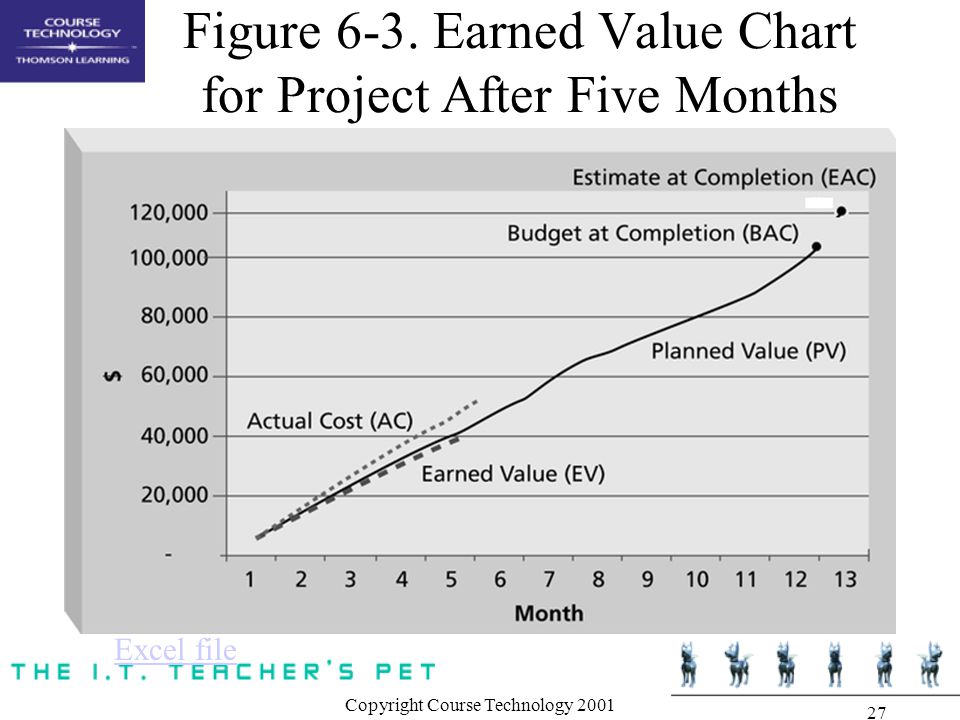 COURSE TECHNOLOGY
THOMSON LEARNING

Figure 6-3. Earned Value Chart for Project After Five Months

Estimate at Completion (EAC)
Budget at Completion (BAC)
Planned Value (PV)
Actual Cost (AC)
Earned Value (EV)

$
120,000
100,000
80,000
60,000
40,000
20,000
-

1 2 3 4 5 6 7 8 9 10 11 12 13
Month

Excel file

THE I.T. TEACHER'S PET

Copyright Course Technology 2001

27